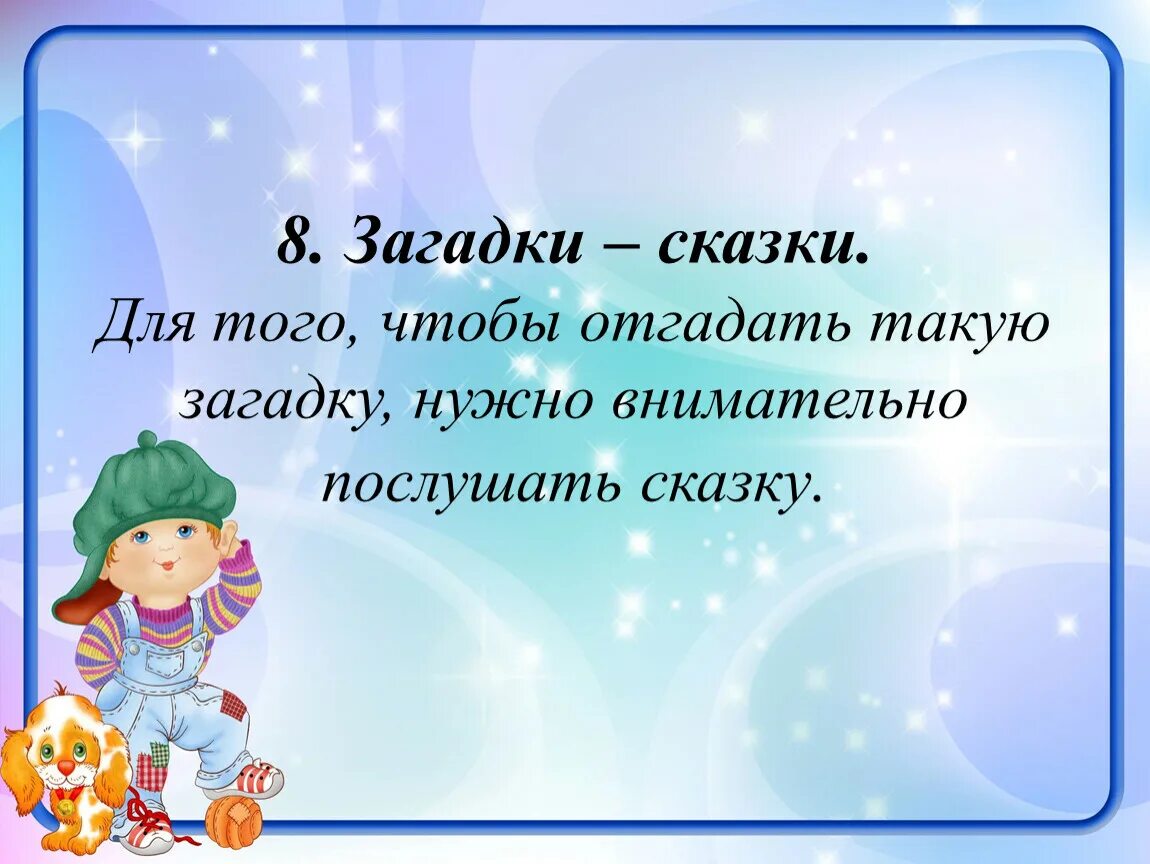 8. Загадки – сказки.
Для того, чтобы отгадать такую загадку, нужно внимательно послушать сказку.